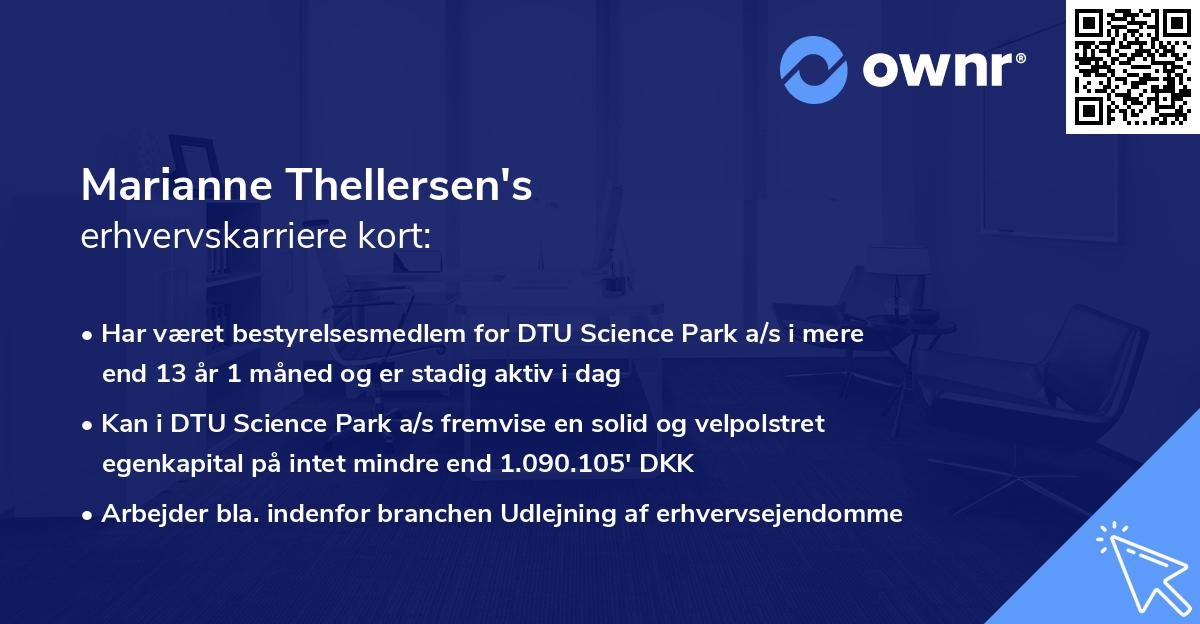 ownr®

Marianne Thellersen's
erhvervskarriere kort:

• Har været bestyrelsesmedlem for DTU Science Park a/s i mere end 13 år 1 måned og er stadig aktiv i dag

• Kan i DTU Science Park a/s fremvise en solid og velpolstret egenkapital på intet mindre end 1.090.105' DKK

• Arbejder bla. indenfor branchen Udlejning af erhvervsejendomme